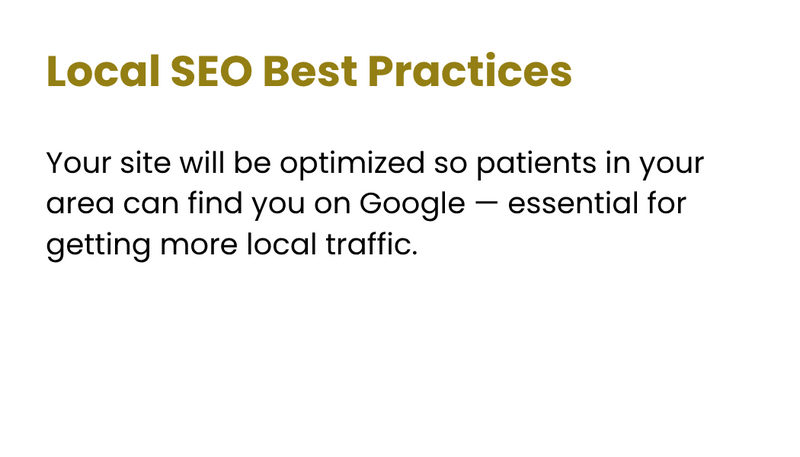 Local SEO Best Practices

Your site will be optimized so patients in your area can find you on Google — essential for getting more local traffic.